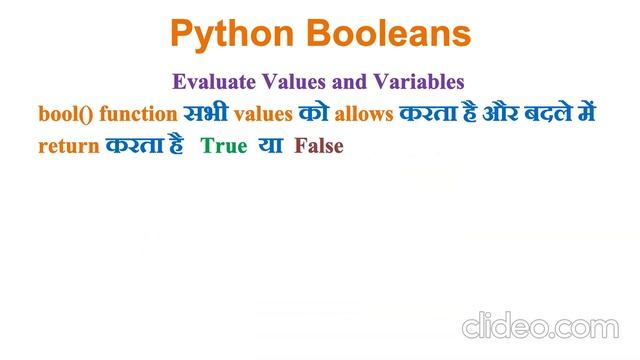 Python Booleans

Evaluate Values and Variables

bool() function सभी values को allows करता है और बदले में return करता है True या False

clideo.com